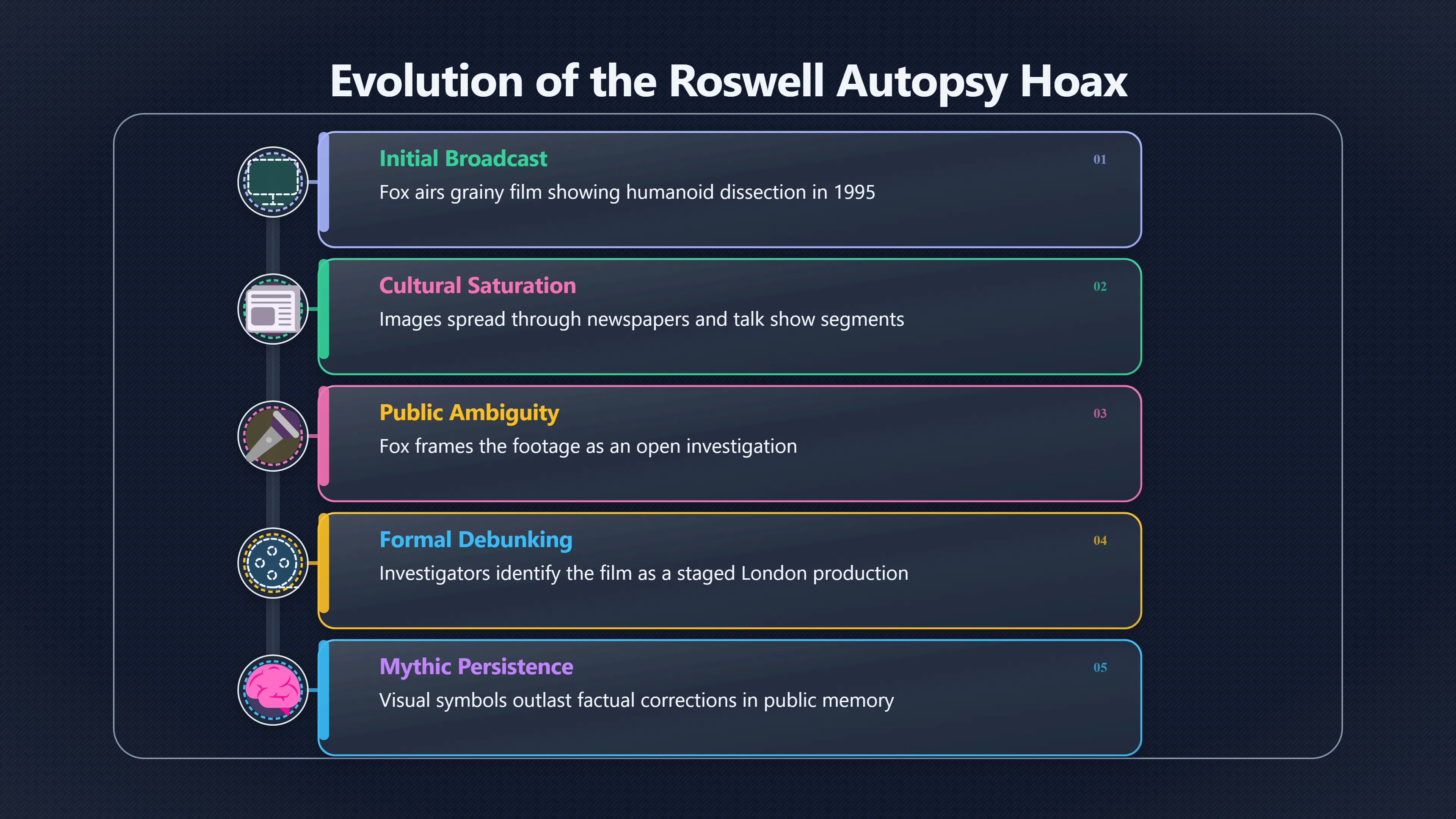 Evolution of the Roswell Autopsy Hoax

Initial Broadcast
01
Fox airs grainy film showing humanoid dissection in 1995

Cultural Saturation
02
Images spread through newspapers and talk show segments

Public Ambiguity
03
Fox frames the footage as an open investigation

Formal Debunking
04
Investigators identify the film as a staged London production

Mythic Persistence
05
Visual symbols outlast factual corrections in public memory